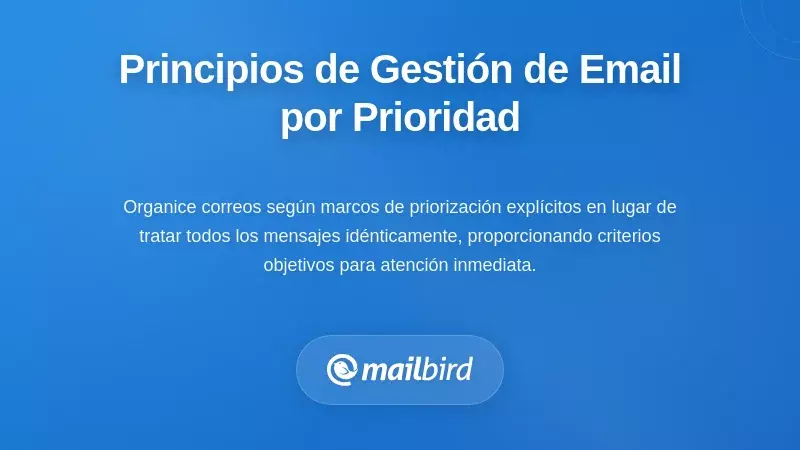 Principios de Gestión de Email por Prioridad

Organice correos según marcos de priorización explícitos en lugar de tratar todos los mensajes idénticamente, proporcionando criterios objetivos para atención inmediata.

mailbird